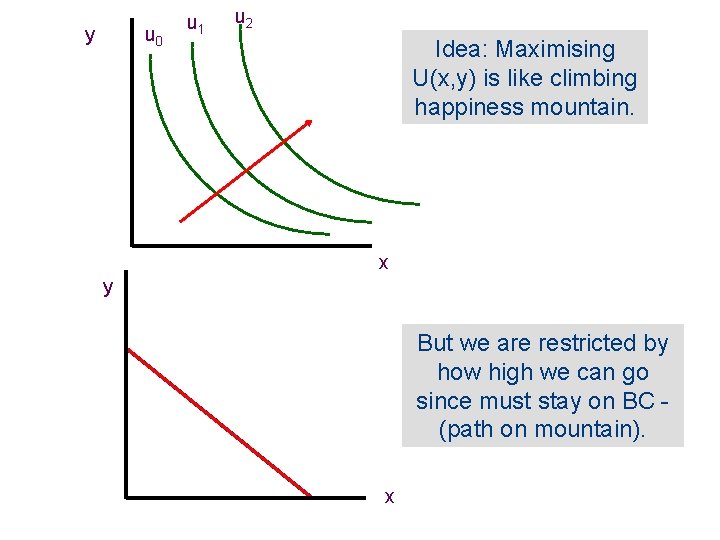 y

$u_0$ $u_1$ $u_2$

x

Idea: Maximising U(x,y) is like climbing happiness mountain.

y

x

But we are restricted by how high we can go since must stay on BC - (path on mountain).